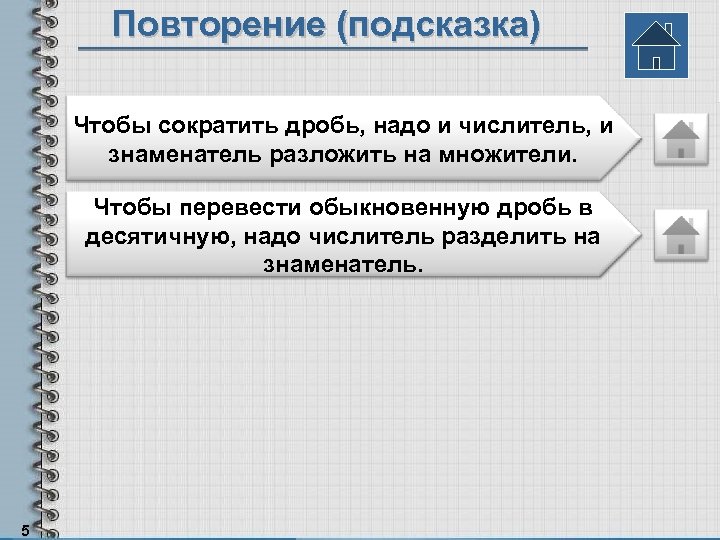 Повторение (подсказка)

Чтобы сократить дробь, надо и числитель, и знаменатель разложить на множители.

Чтобы перевести обыкновенную дробь в десятичную, надо числитель разделить на знаменатель.

5